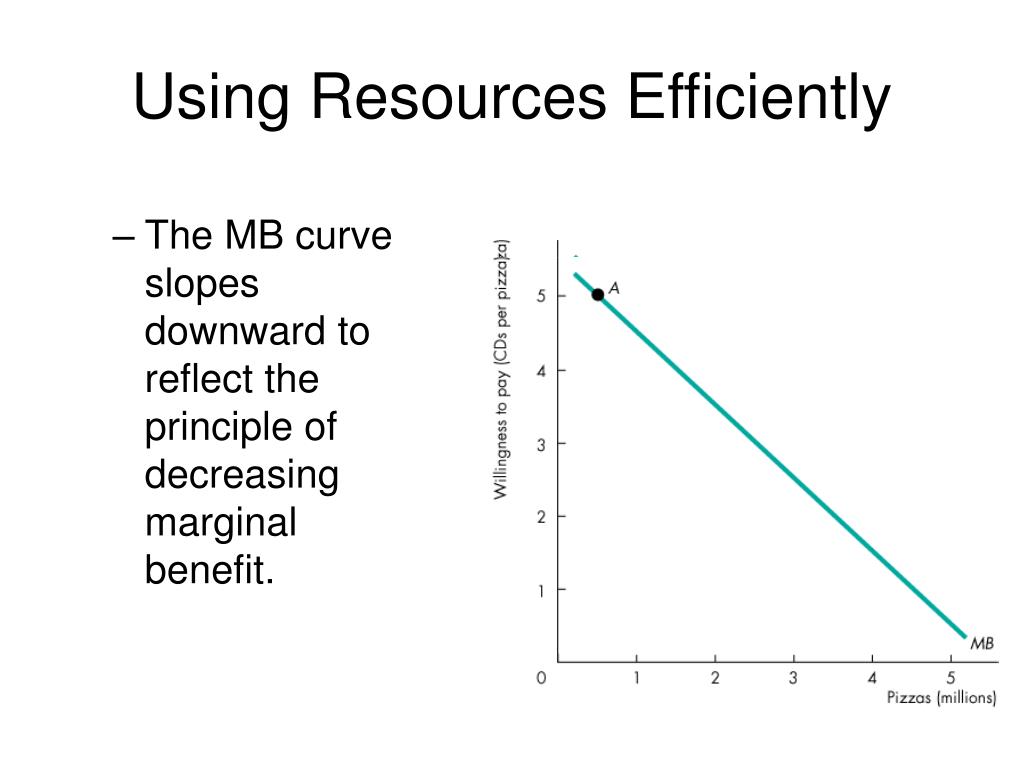 Using Resources Efficiently

– The MB curve slopes downward to reflect the principle of decreasing marginal benefit.

Willingness to pay (CDs per pizza)

5
4
3
2
1
0

A

MB

1 2 3 4 5

Pizzas (millions)